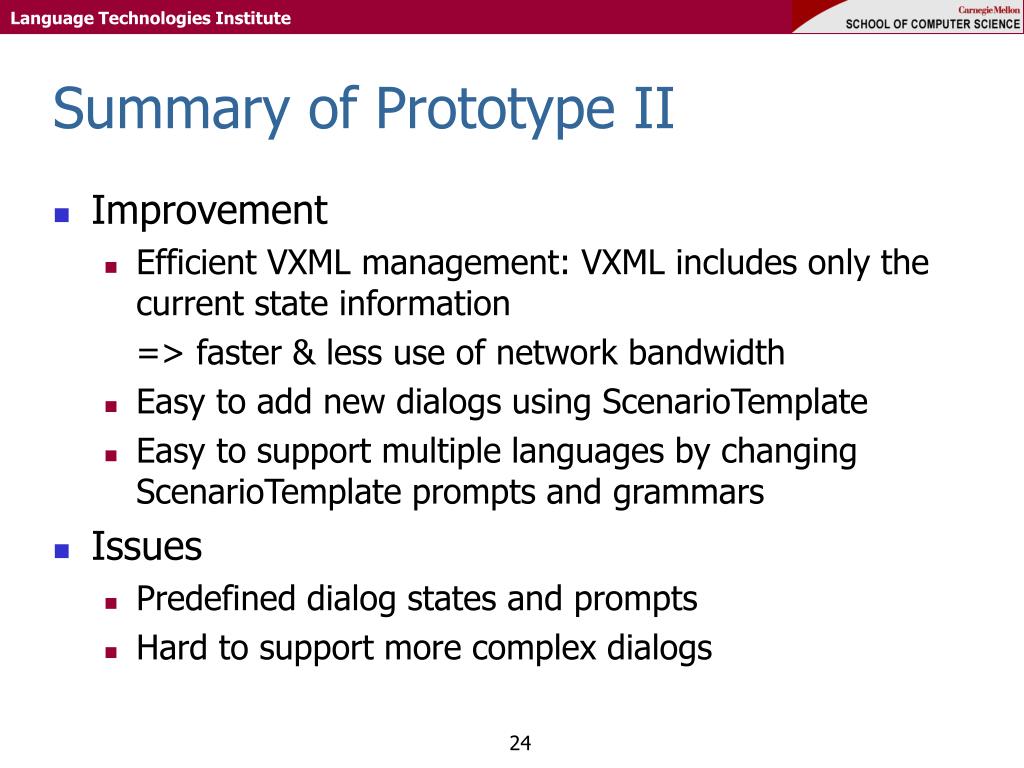 Language Technologies Institute

Carnegie Mellon
SCHOOL OF COMPUTER SCIENCE

Summary of Prototype II

- Improvement
  - Efficient VXML management: VXML includes only the current state information
    => faster & less use of network bandwidth
  - Easy to add new dialogs using ScenarioTemplate
  - Easy to support multiple languages by changing ScenarioTemplate prompts and grammars
- Issues
  - Predefined dialog states and prompts
  - Hard to support more complex dialogs

24